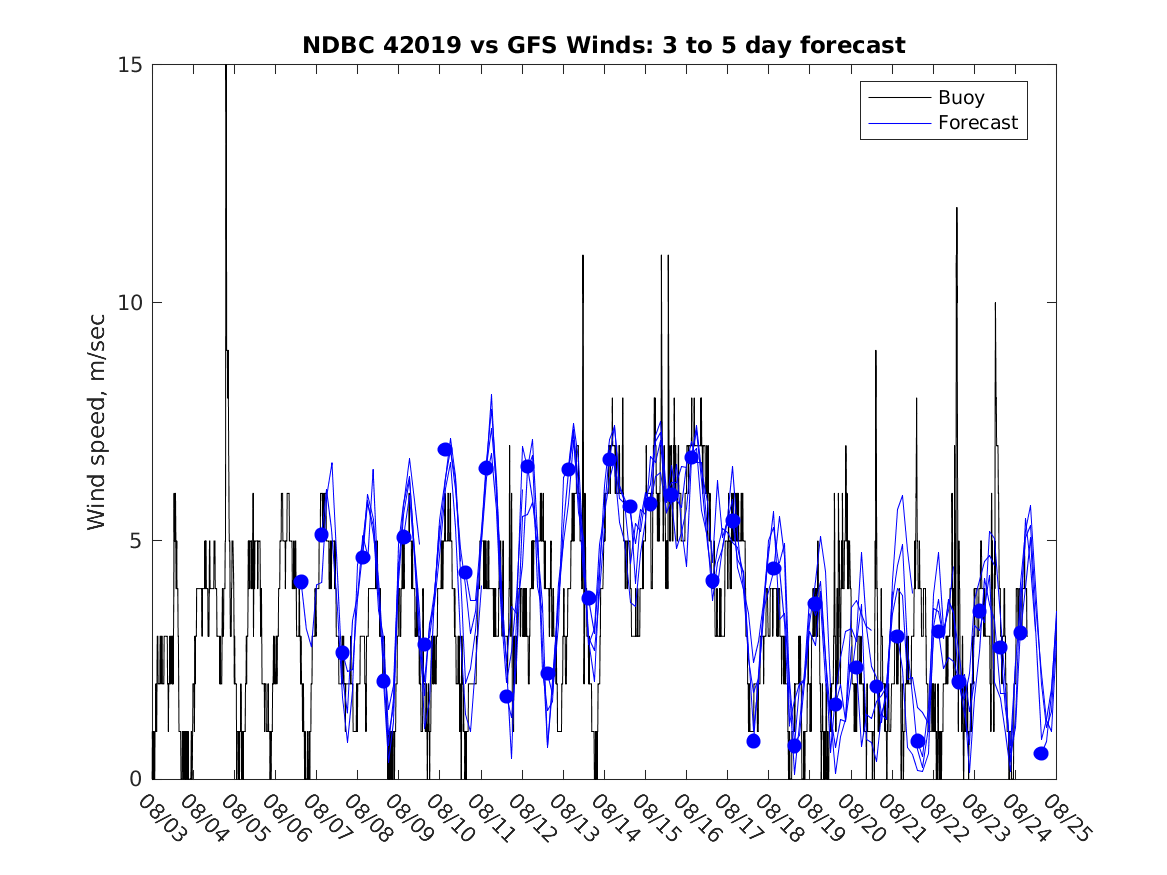 NDBC 42019 vs GFS Winds: 3 to 5 day forecast

Buoy
Forecast

Wind speed, m/sec

15
10
5
0

08/03
08/04
08/05
08/06
08/07
08/08
08/09
08/10
08/11
08/12
08/13
08/14
08/15
08/16
08/17
08/18
08/19
08/20
08/21
08/22
08/23
08/24
08/25